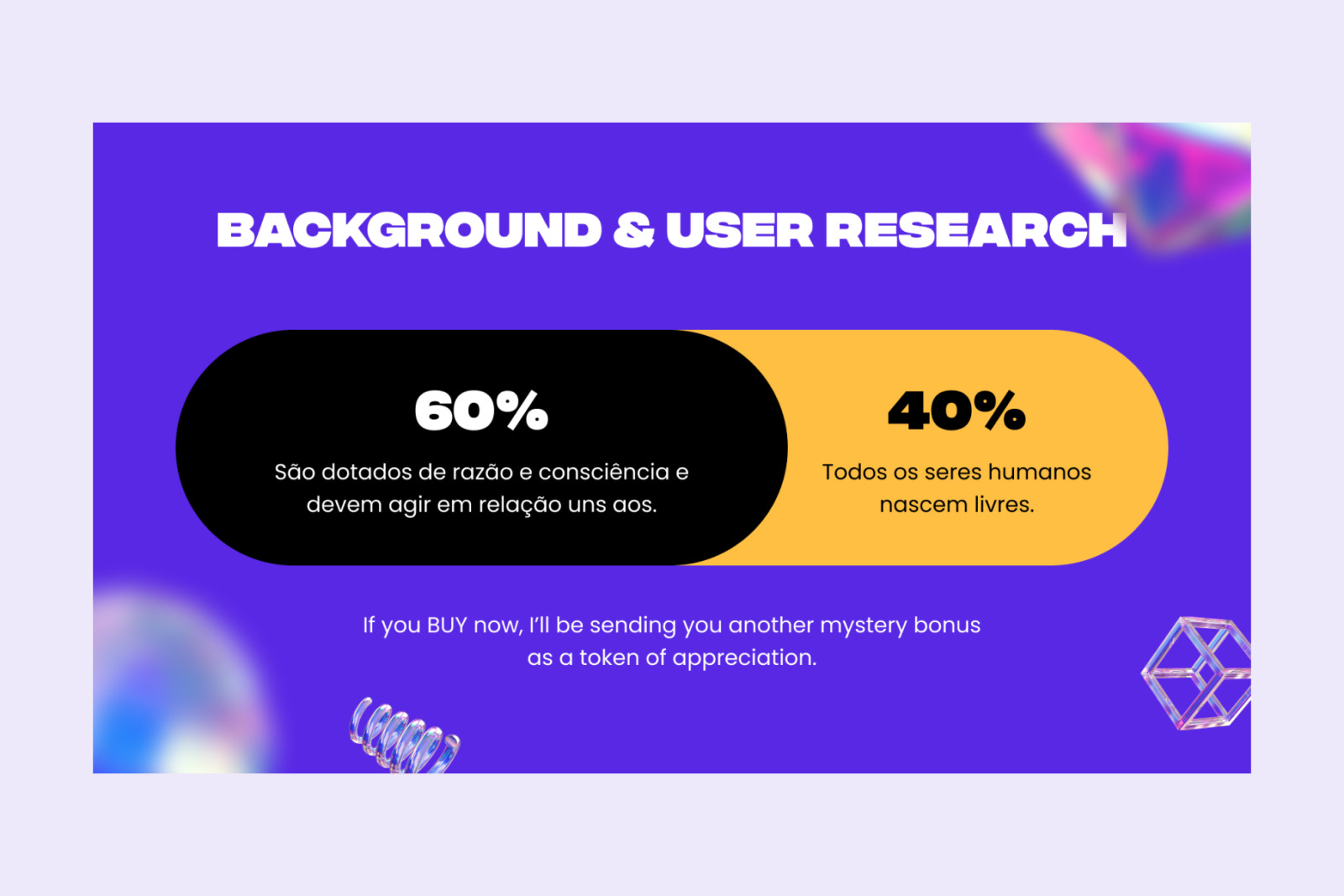 BACKGROUND & USER RESEARCH

60%

São dotados de razão e consciência e devem agir em relação uns aos.

40%

Todos os seres humanos nascem livres.

If you BUY now, I'll be sending you another mystery bonus as a token of appreciation.